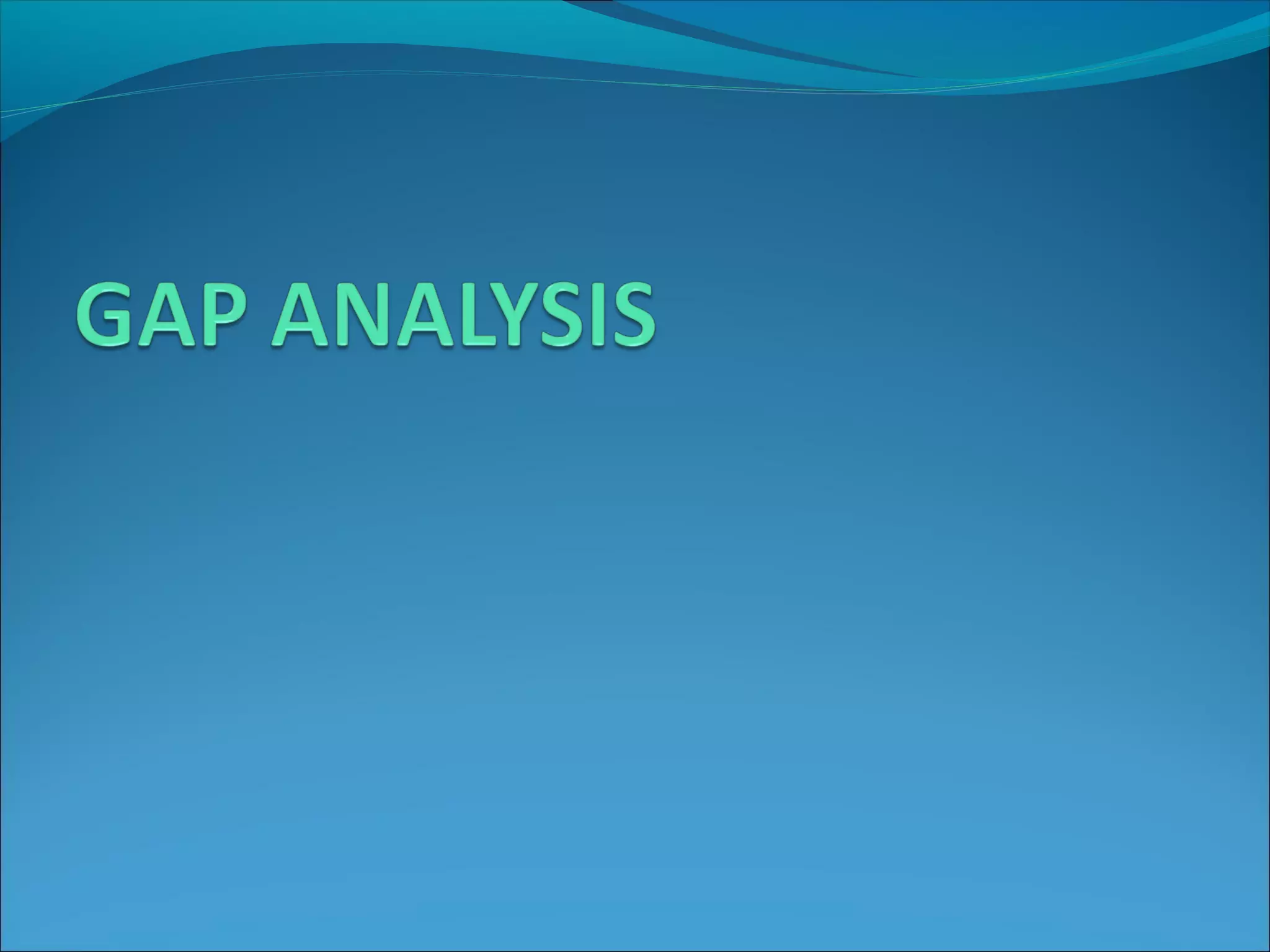 GAP ANALYSIS